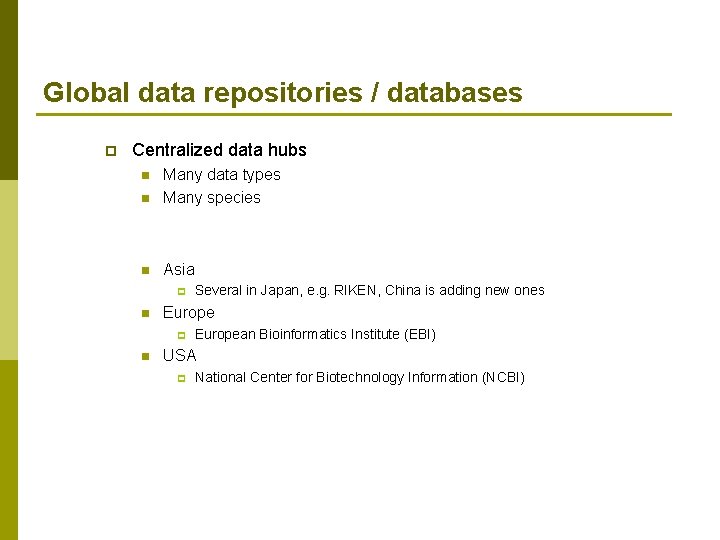 Global data repositories / databases

Centralized data hubs

Many data types

Many species

Asia

Several in Japan, e.g. RIKEN, China is adding new ones

Europe

European Bioinformatics Institute (EBI)

USA

National Center for Biotechnology Information (NCBI)